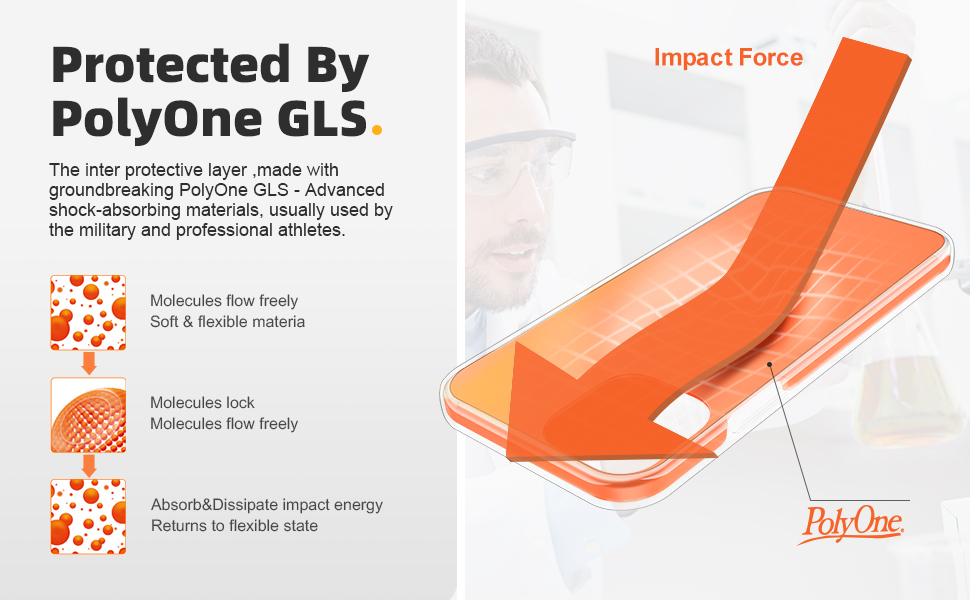 Protected By PolyOne GLS.

The inter protective layer ,made with groundbreaking PolyOne GLS - Advanced shock-absorbing materials, usually used by the military and professional athletes.

Molecules flow freely
Soft & flexible materia

Molecules lock
Molecules flow freely

Absorb&Dissipate impact energy
Returns to flexible state

Impact Force

PolyOne.